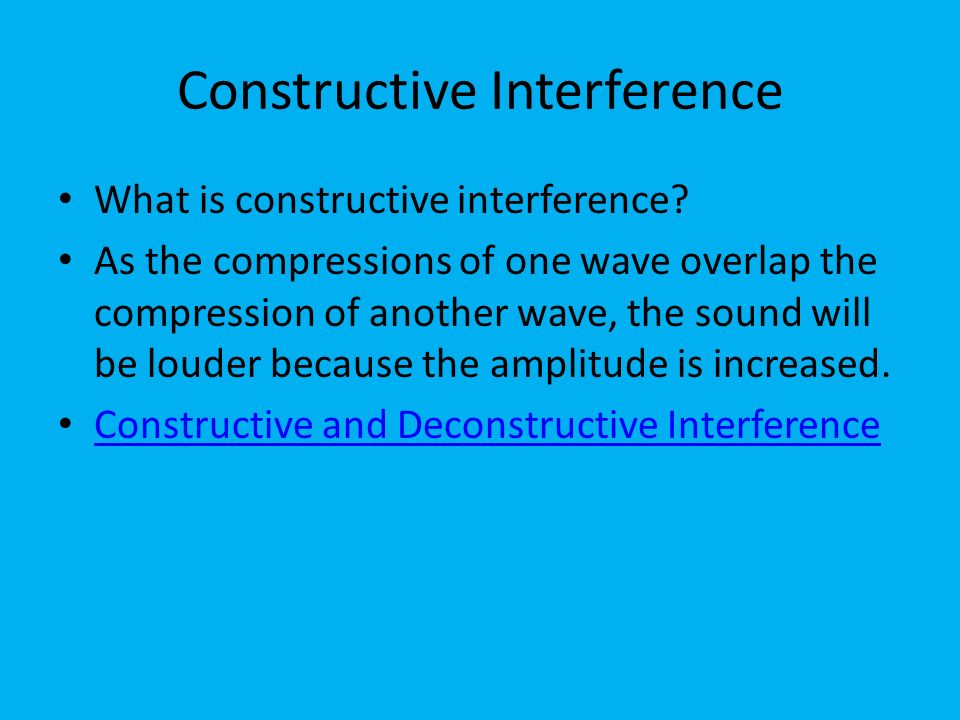 Constructive Interference

• What is constructive interference?
• As the compressions of one wave overlap the compression of another wave, the sound will be louder because the amplitude is increased.
• Constructive and Deconstructive Interference